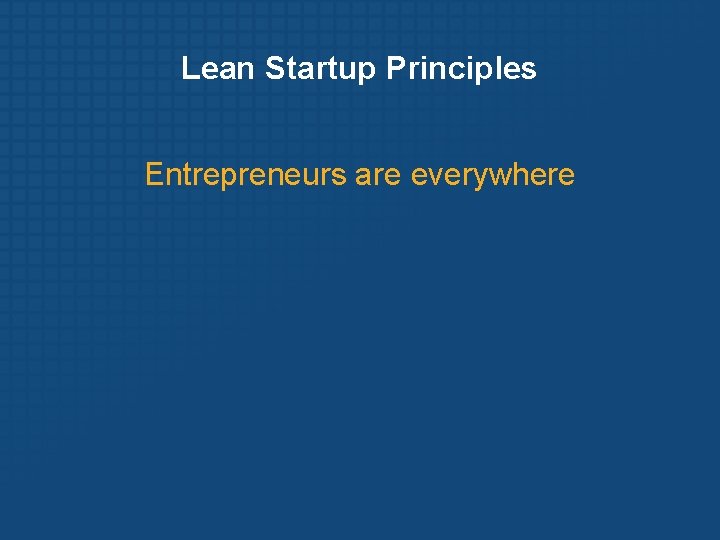 Lean Startup Principles

Entrepreneurs are everywhere